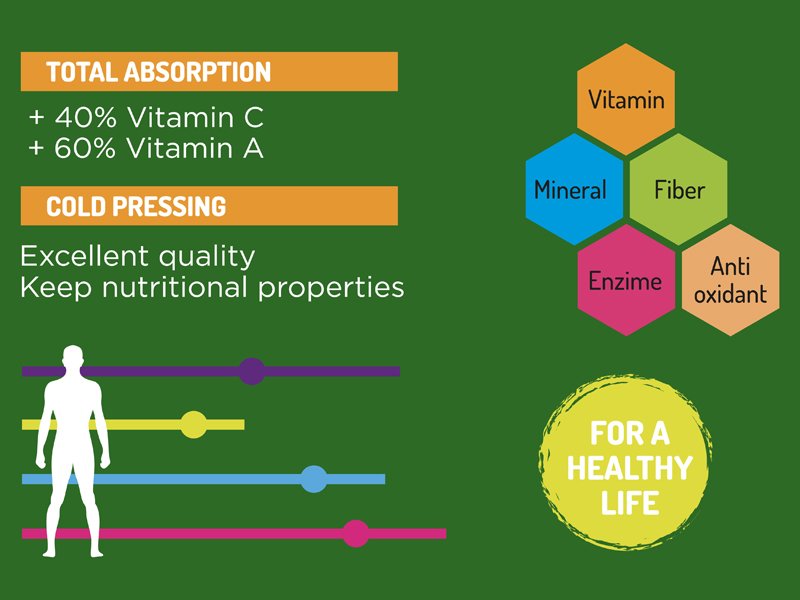 TOTAL ABSORPTION

+ 40% Vitamin C
+ 60% Vitamin A

COLD PRESSING

Excellent quality
Keep nutritional properties

Vitamin

Mineral

Fiber

Enzime

Anti oxidant

FOR A HEALTHY LIFE